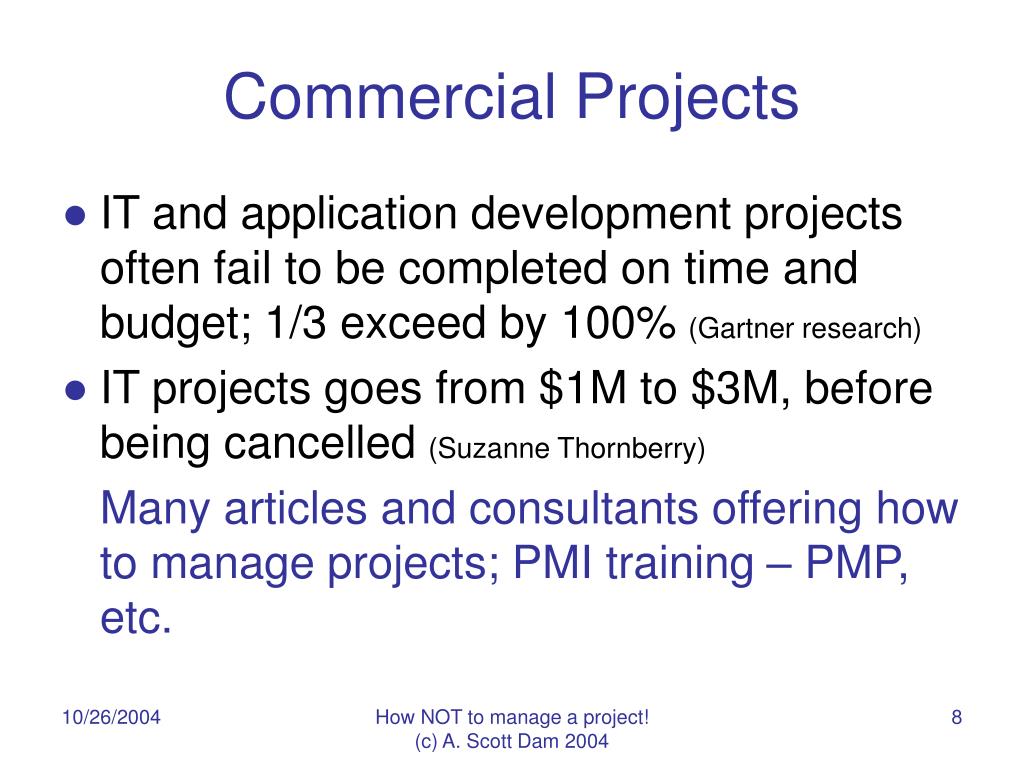 Commercial Projects

● IT and application development projects often fail to be completed on time and budget; 1/3 exceed by 100% (Gartner research)

● IT projects goes from \$1M to \$3M, before being cancelled (Suzanne Thornberry)

Many articles and consultants offering how to manage projects; PMI training – PMP, etc.

10/26/2004

How NOT to manage a project!
(c) A. Scott Dam 2004

8